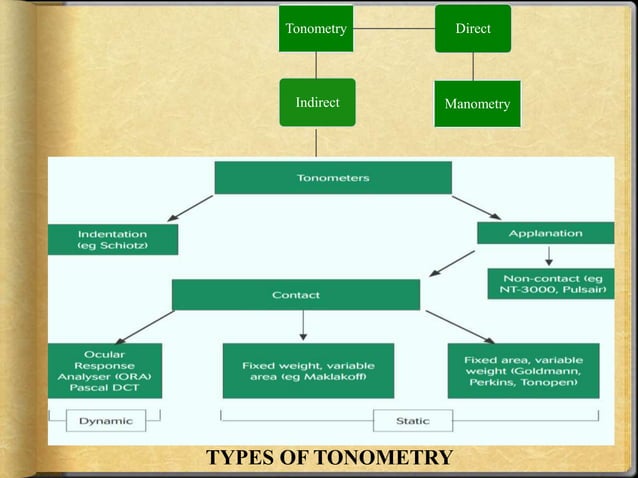 Tonometry

Direct

Indirect

Manometry

Tonometers

Indentation (eg Schiotz)

Applanation

Non-contact (eg NT-3000, Pulsair)

Contact

Ocular Response Analyser (ORA) Pascal DCT

Fixed weight, variable area (eg Maklakoff)

Fixed area, variable weight (Goldmann, Perkins, Tonopen)

Dynamic

Static

TYPES OF TONOMETRY